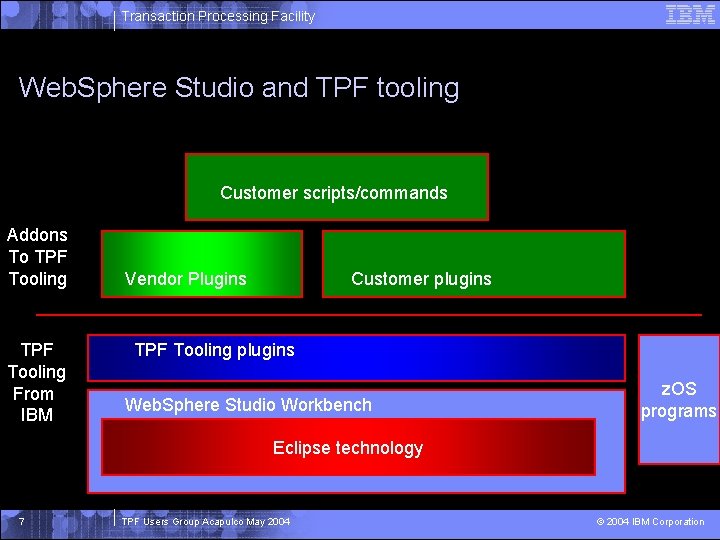 Transaction Processing Facility

IBM

WebSphere Studio and TPF tooling

Customer scripts/commands

Addons To TPF Tooling

Vendor Plugins

Customer plugins

TPF Tooling From IBM

TPF Tooling plugins

WebSphere Studio Workbench

Eclipse technology

zOS programs

7

TPF Users Group Acapulco May 2004

© 2004 IBM Corporation